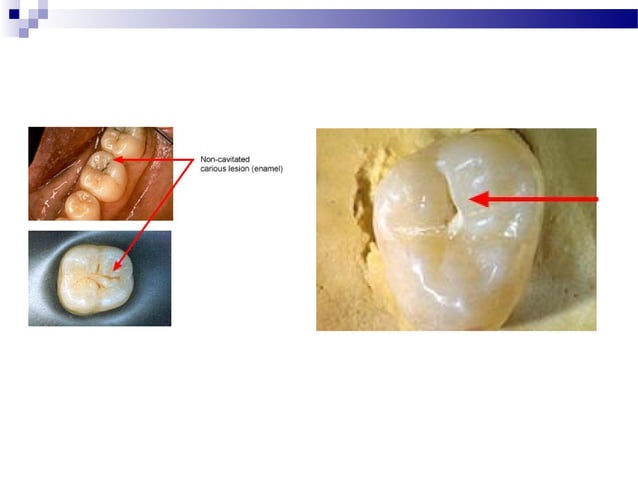 Non-cavitated carious lesion (enamel)